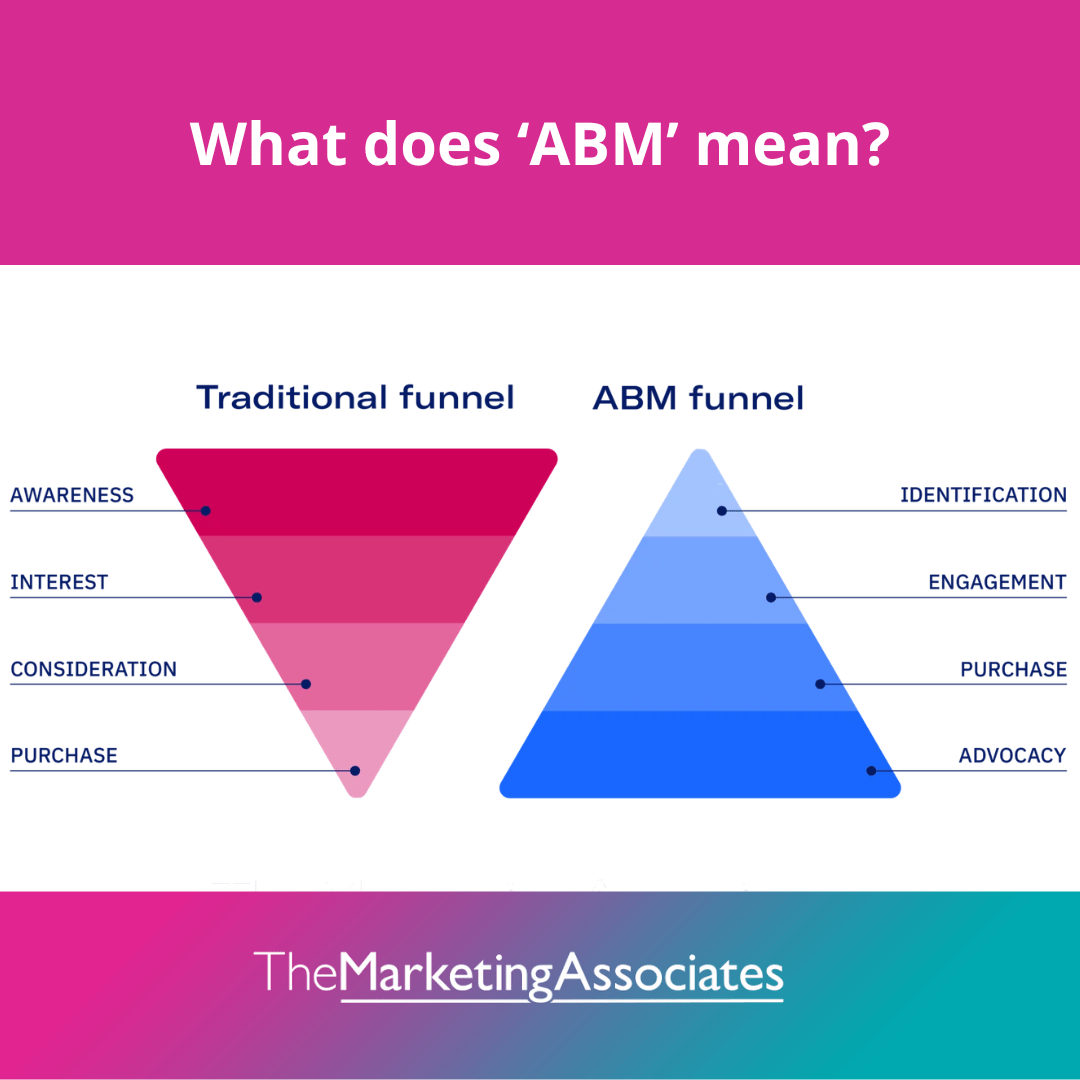 What does ‘ABM’ mean?

Traditional funnel

AWARENESS

INTEREST

CONSIDERATION

PURCHASE

ABM funnel

IDENTIFICATION

ENGAGEMENT

PURCHASE

ADVOCACY

TheMarketingAssociates